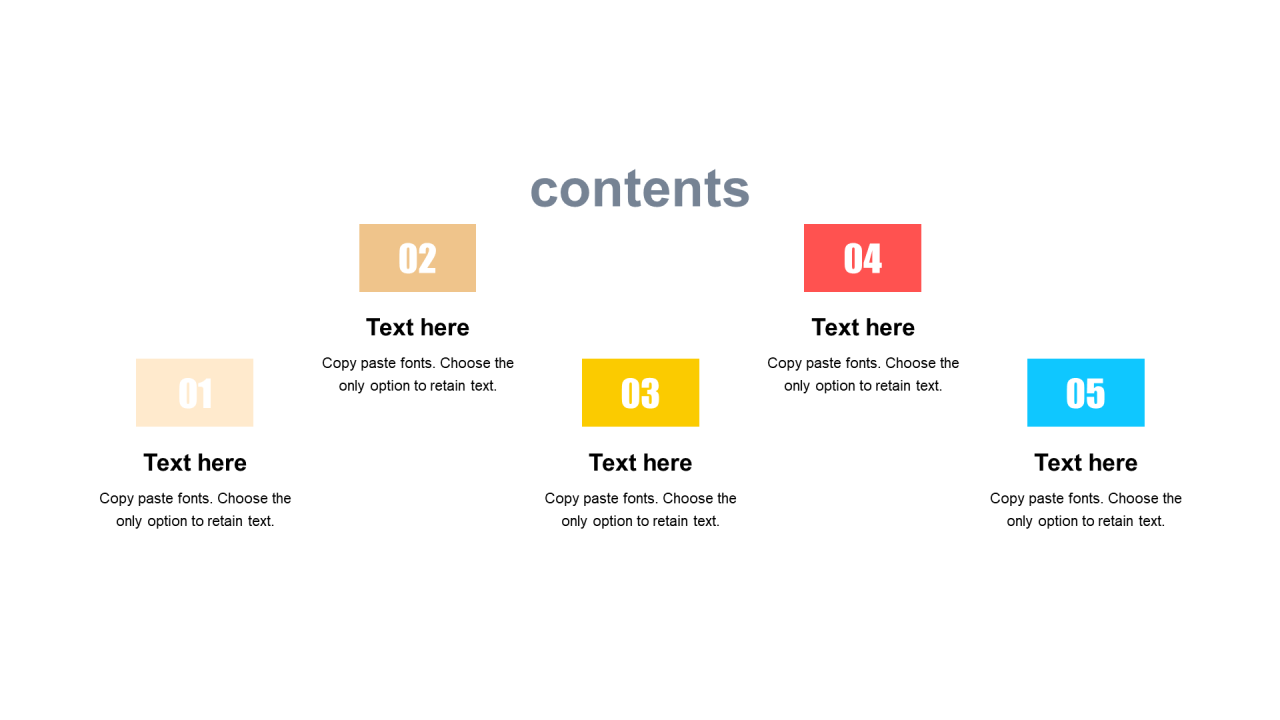 contents

01

Text here

Copy paste fonts. Choose the only option to retain text.

02

Text here

Copy paste fonts. Choose the only option to retain text.

03

Text here

Copy paste fonts. Choose the only option to retain text.

04

Text here

Copy paste fonts. Choose the only option to retain text.

05

Text here

Copy paste fonts. Choose the only option to retain text.